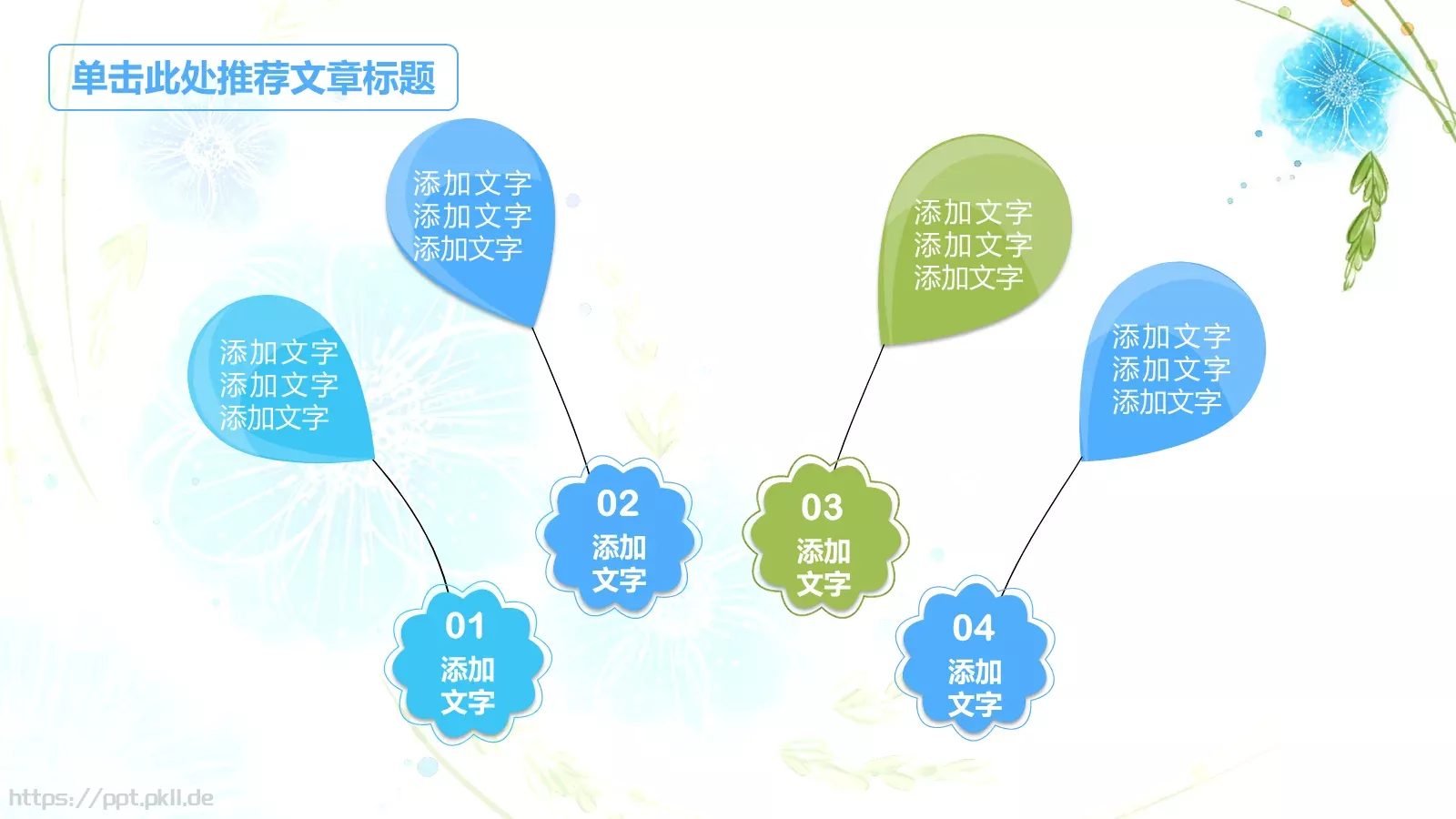 单击此处推荐文章标题

添加文字
添加文字
添加文字

添加文字
添加文字
添加文字

添加文字
添加文字
添加文字

添加文字
添加文字
添加文字

01
添加
文字

02
添加
文字

03
添加
文字

04
添加
文字

https://ppt.pkll.de